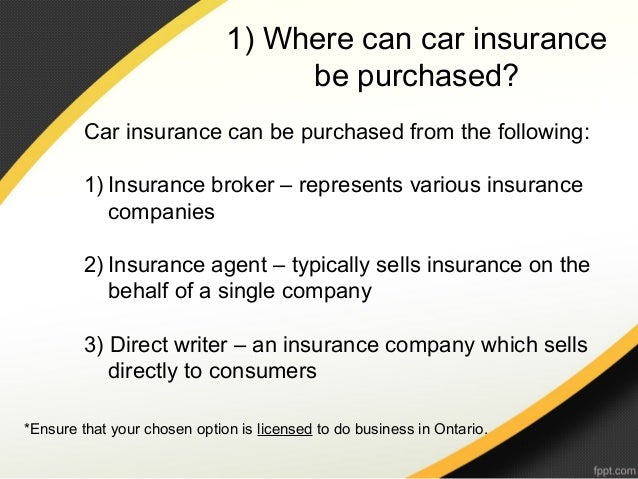 1) Where can car insurance be purchased?

Car insurance can be purchased from the following:

1) Insurance broker – represents various insurance companies

2) Insurance agent – typically sells insurance on the behalf of a single company

3) Direct writer – an insurance company which sells directly to consumers

*Ensure that your chosen option is licensed to do business in Ontario.

fppt.com